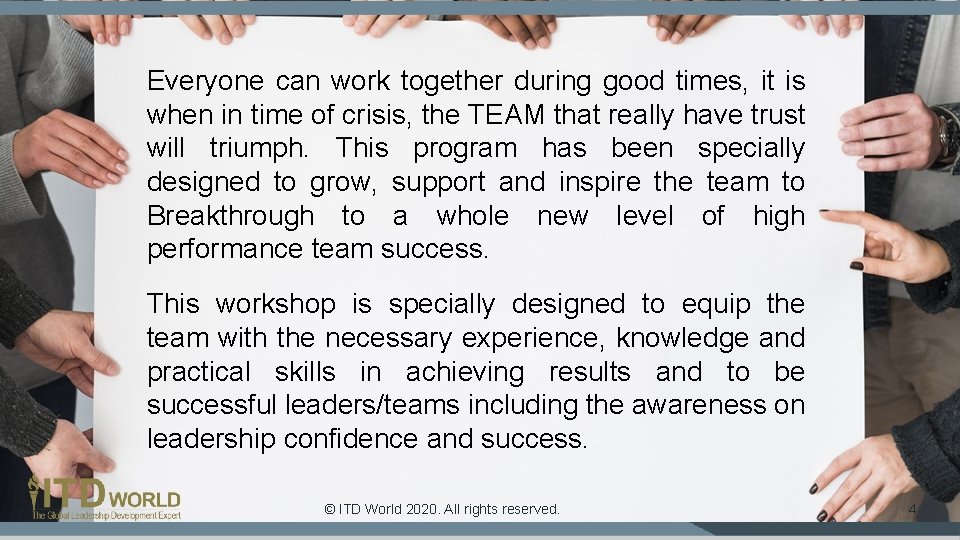 Everyone can work together during good times, it is when in time of crisis, the TEAM that really have trust will triumph. This program has been specially designed to grow, support and inspire the team to Breakthrough to a whole new level of high performance team success.

This workshop is specially designed to equip the team with the necessary experience, knowledge and practical skills in achieving results and to be successful leaders/teams including the awareness on leadership confidence and success.

ITD WORLD
The Global Leadership Development Expert

© ITD World 2020. All rights reserved.

4